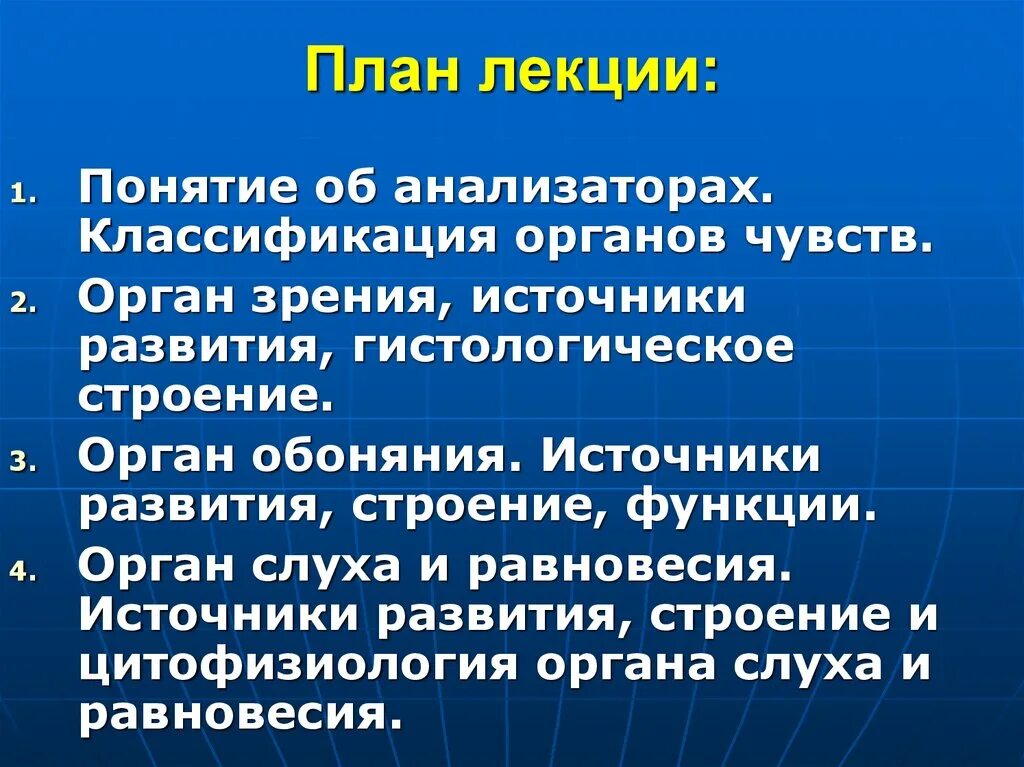 План лекции:

1. Понятие об анализаторах. Классификация органов чувств.
2. Орган зрения, источники развития, гистологическое строение.
3. Орган обоняния. Источники развития, строение, функции.
4. Орган слуха и равновесия. Источники развития, строение и цитофизиология органа слуха и равновесия.